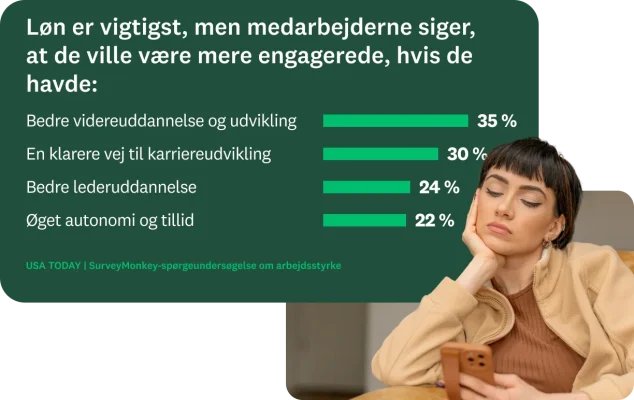 Løn er vigtigst, men medarbejderne siger, at de ville være mere engagerede, hvis de havde:

Bedre videreuddannelse og udvikling 35 %

En klarere vej til karriereudvikling 30 %

Bedre lederuddannelse 24 %

Øget autonomi og tillid 22 %

USA TODAY | SurveyMonkey-spørgeundersøgelse om arbejdsstyrke